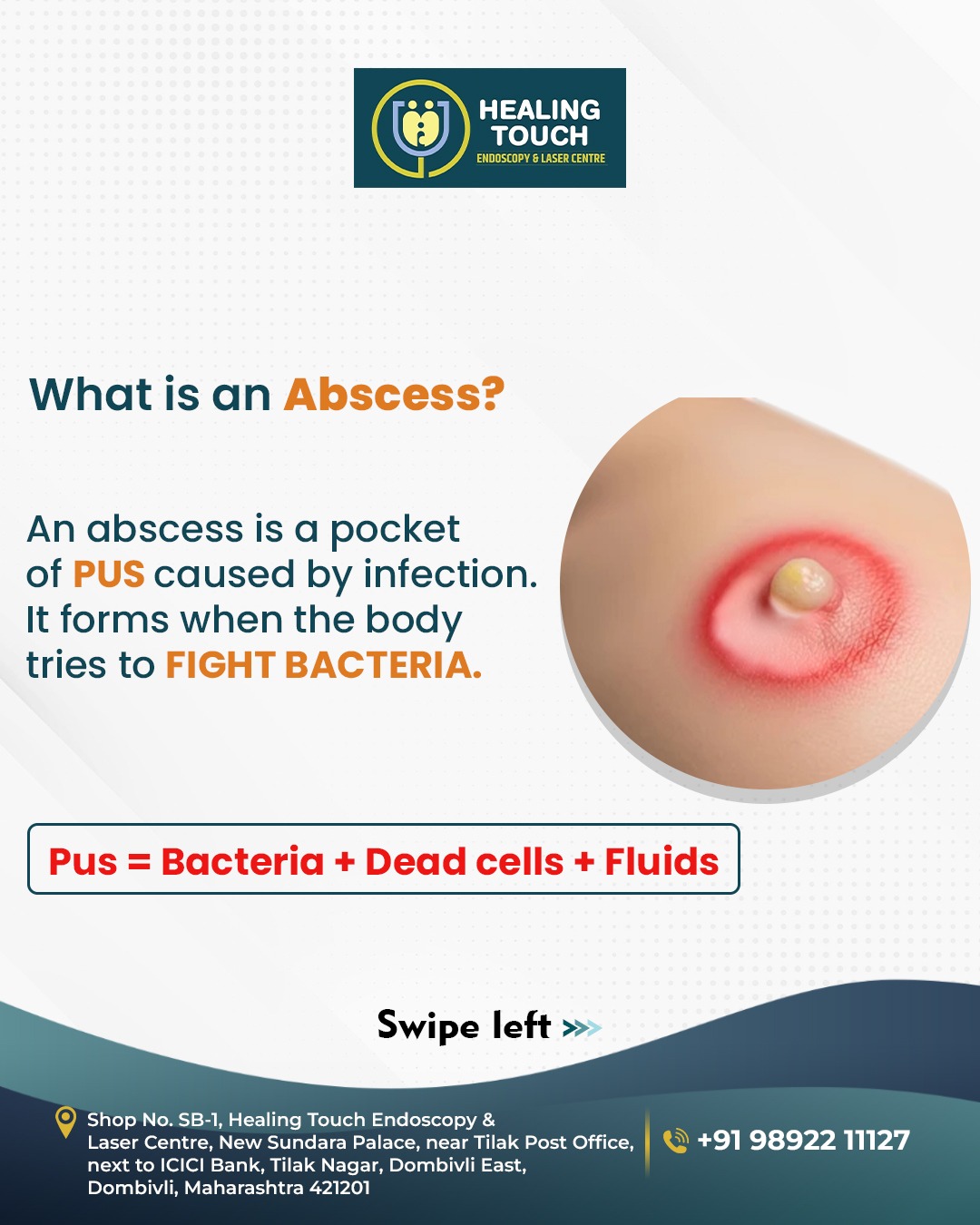 HEALING TOUCH
ENDOSCOPY & LASER CENTRE

What is an Abscess?

An abscess is a pocket of PUS caused by infection. It forms when the body tries to FIGHT BACTERIA.

Pus = Bacteria + Dead cells + Fluids

Swipe left >>>

Shop No. SB-1, Healing Touch Endoscopy & Laser Centre, New Sundara Palace, near Tilak Post Office, next to ICICI Bank, Tilak Nagar, Dombivli East, Dombivli, Maharashtra 421201

+91 98922 11127